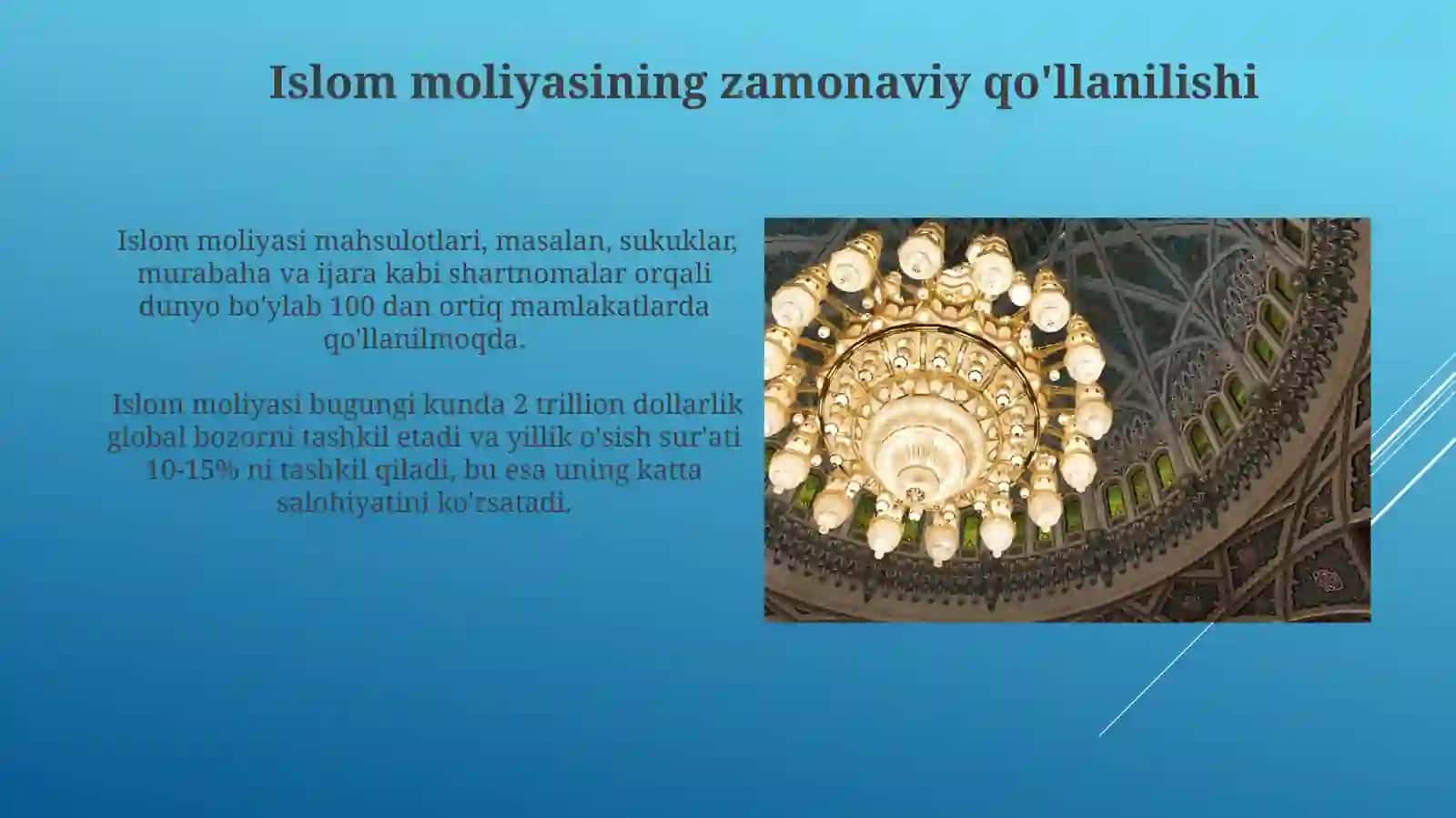 Islom moliyasining zamonaviy qo'llanilishi

Islom moliyasi mahsulotlari, masalan, sukuklar, murabaha va ijara kabi shartnomalar orqali dunyo bo'ylab 100 dan ortiq mamlakatlarda qo'llanilmoqda.

Islom moliyasi bugungi kunda 2 trillion dollarlik global bozorni tashkil etadi va yillik o'sish sur'ati 10-15% ni tashkil qiladi, bu esa uning katta salohiyatini ko'rsatadi.